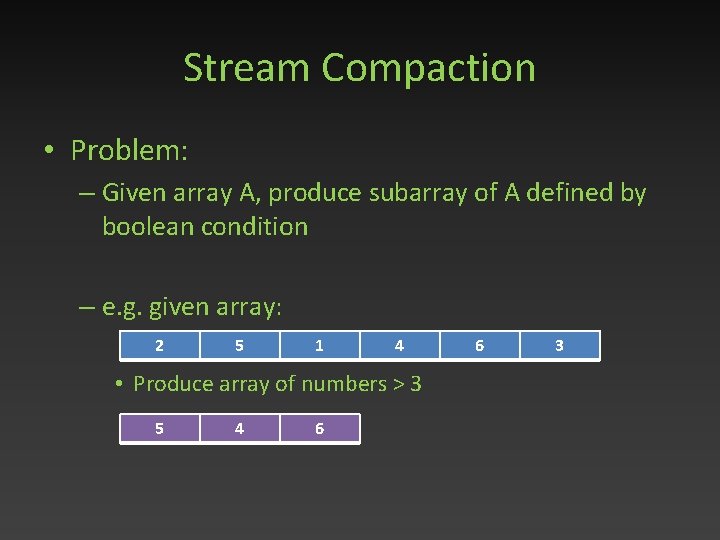 Stream Compaction

• Problem:

– Given array A, produce subarray of A defined by boolean condition

– e.g. given array:

| 2 | 5 | 1 | 4 | 6 | 3 |
|---|---|---|---|---|---|

• Produce array of numbers > 3

| 5 | 4 | 6 |
|---|---|---|